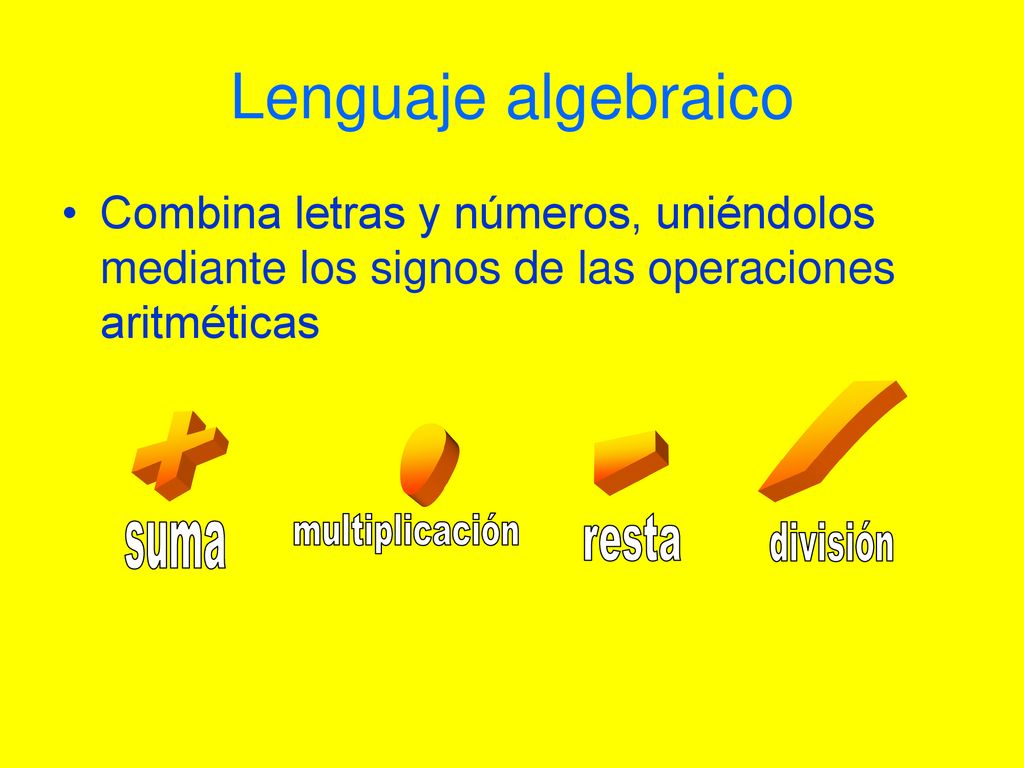 Lenguaje algebraico

• Combina letras y números, uniéndolos mediante los signos de las operaciones aritméticas

+ suma

· multiplicación

- resta

/ división